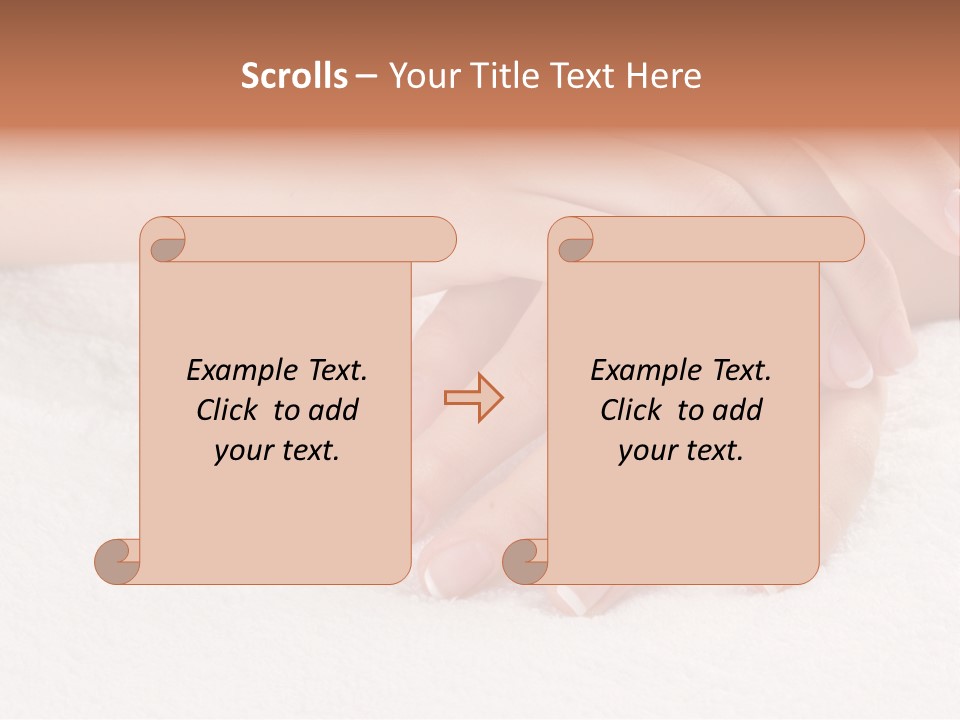 Scrolls – Your Title Text Here

Example Text. Click to add your text.

Example Text. Click to add your text.